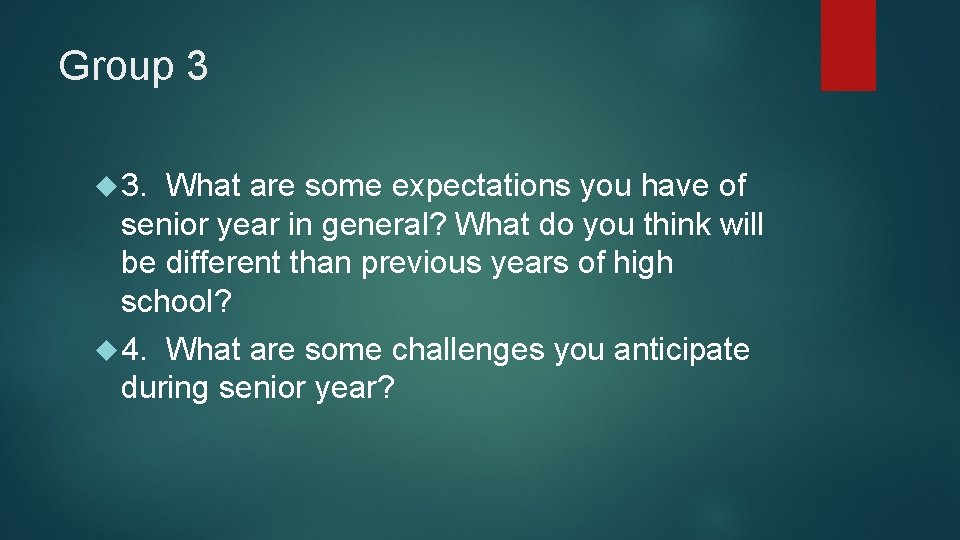 Group 3

3. What are some expectations you have of senior year in general? What do you think will be different than previous years of high school?

4. What are some challenges you anticipate during senior year?